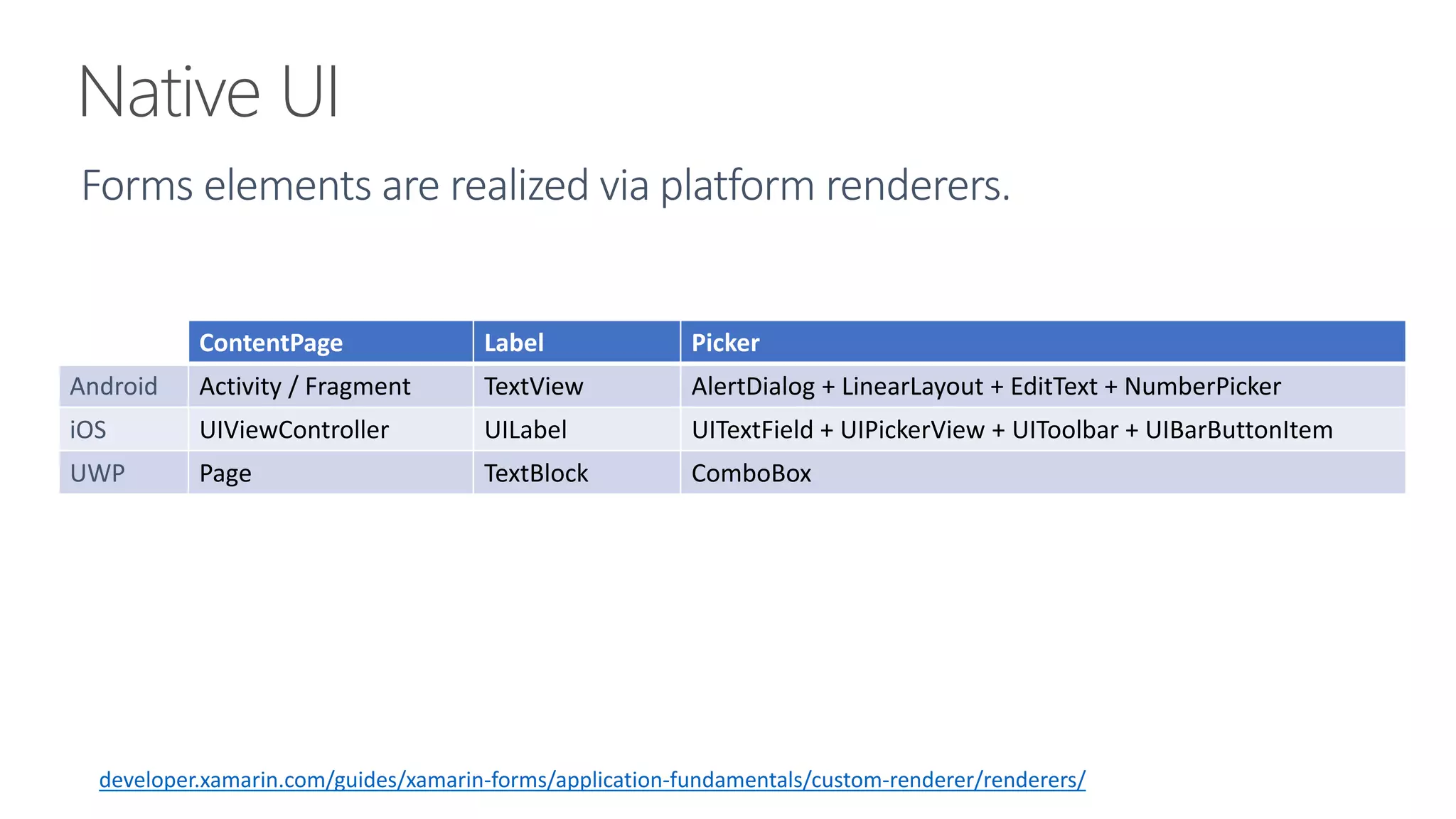 Native UI

Forms elements are realized via platform renderers.

| | ContentPage | Label | Picker |
|---|---|---|---|
| Android | Activity / Fragment | TextView | AlertDialog + LinearLayout + EditText + NumberPicker |
| iOS | UIViewController | UILabel | UITextField + UIPickerView + UIToolbar + UIBarButtonItem |
| UWP | Page | TextBlock | ComboBox |

developer.xamarin.com/guides/xamarin-forms/application-fundamentals/custom-renderer/renderers/